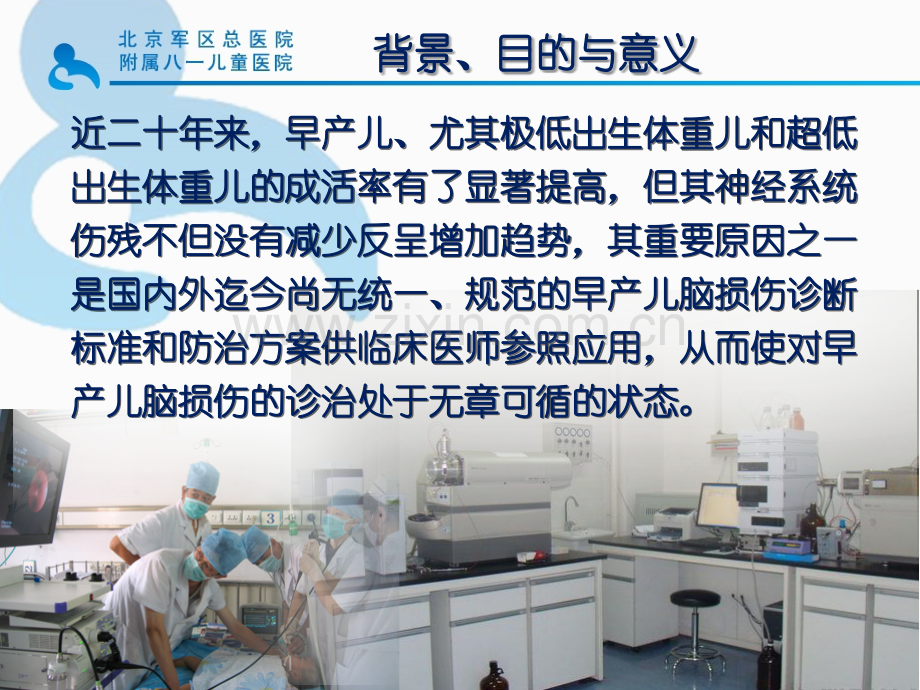 北京军区总医院
附属八一儿童医院

背景、目的与意义

近二十年来，早产儿、尤其极低出生体重儿和超低出生体重儿的成活率有了显著提高，但其神经系统伤残不但没有减少反呈增加趋势，其重要原因之一是国内外迄今尚无统一、规范的早产儿脑损伤诊断标准和防治方案供临床医师参照应用，从而使对早产儿脑损伤的诊治处于无章可循的状态。

www.zixin.com.cn